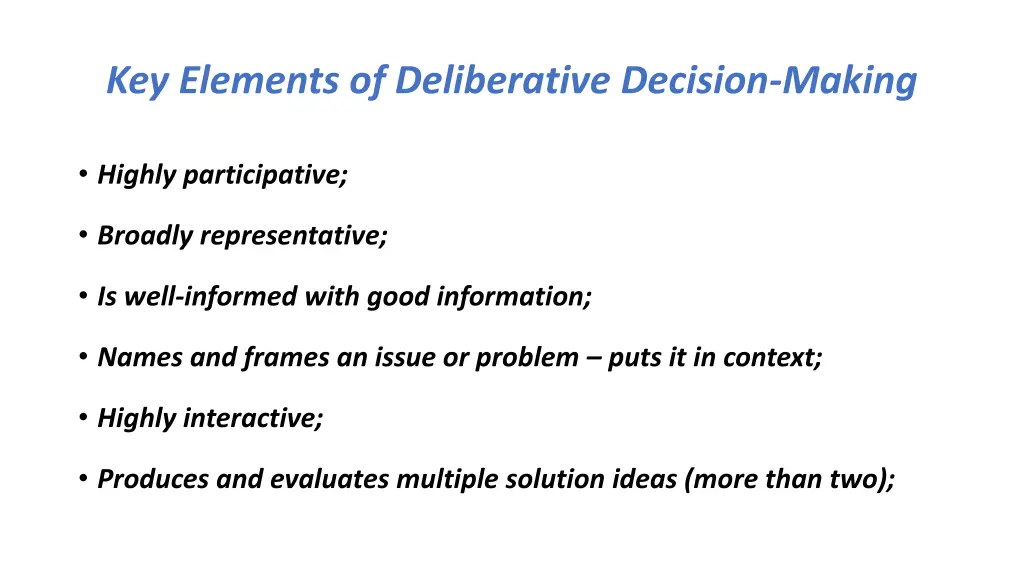 Key Elements of Deliberative Decision-Making

• Highly participative;

• Broadly representative;

• Is well-informed with good information;

• Names and frames an issue or problem – puts it in context;

• Highly interactive;

• Produces and evaluates multiple solution ideas (more than two);